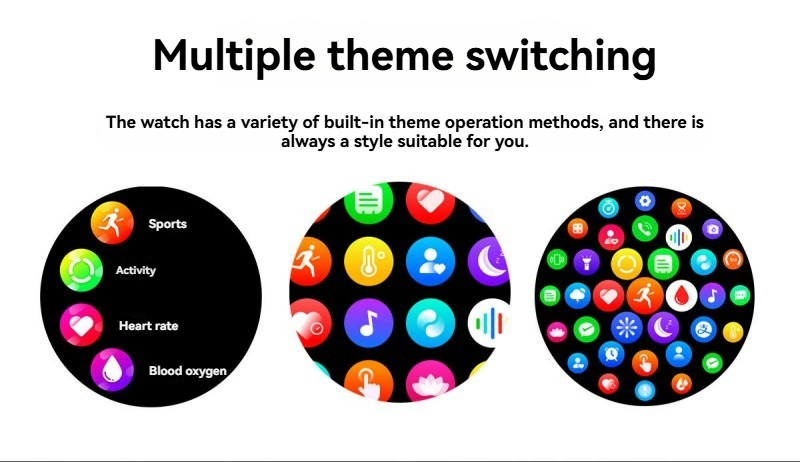 Multiple theme switching

The watch has a variety of built-in theme operation methods, and there is always a style suitable for you.

Sports

Activity

Heart rate

Blood oxygen